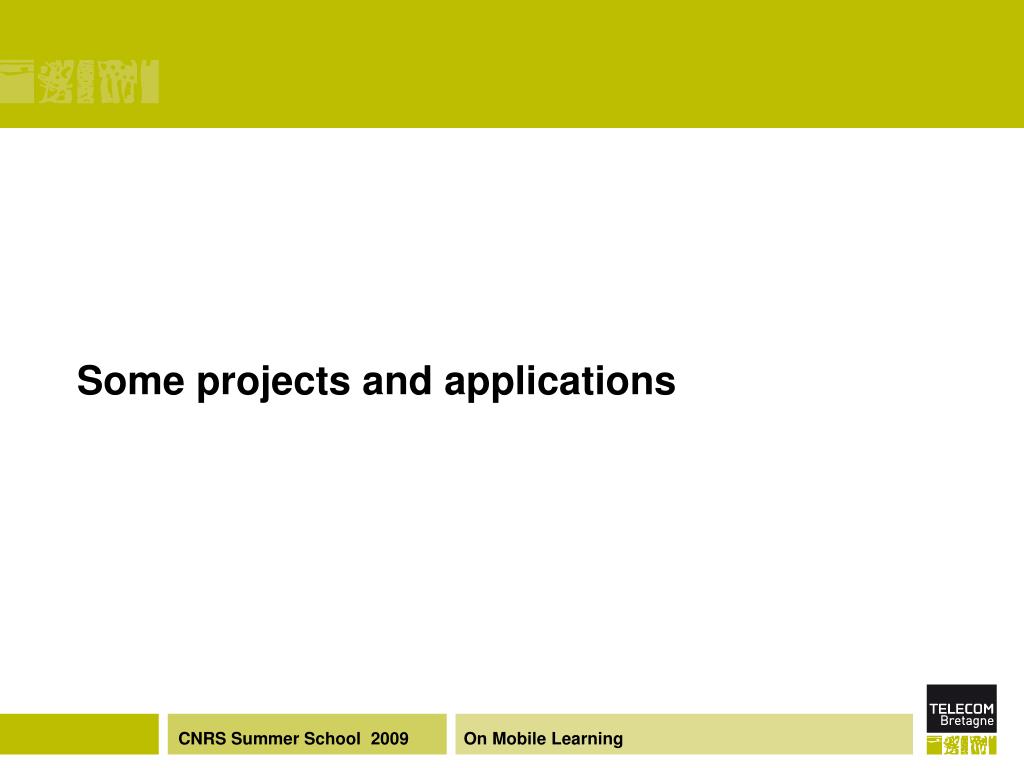 Some projects and applications

CNRS Summer School 2009

On Mobile Learning

TELECOM
Bretagne